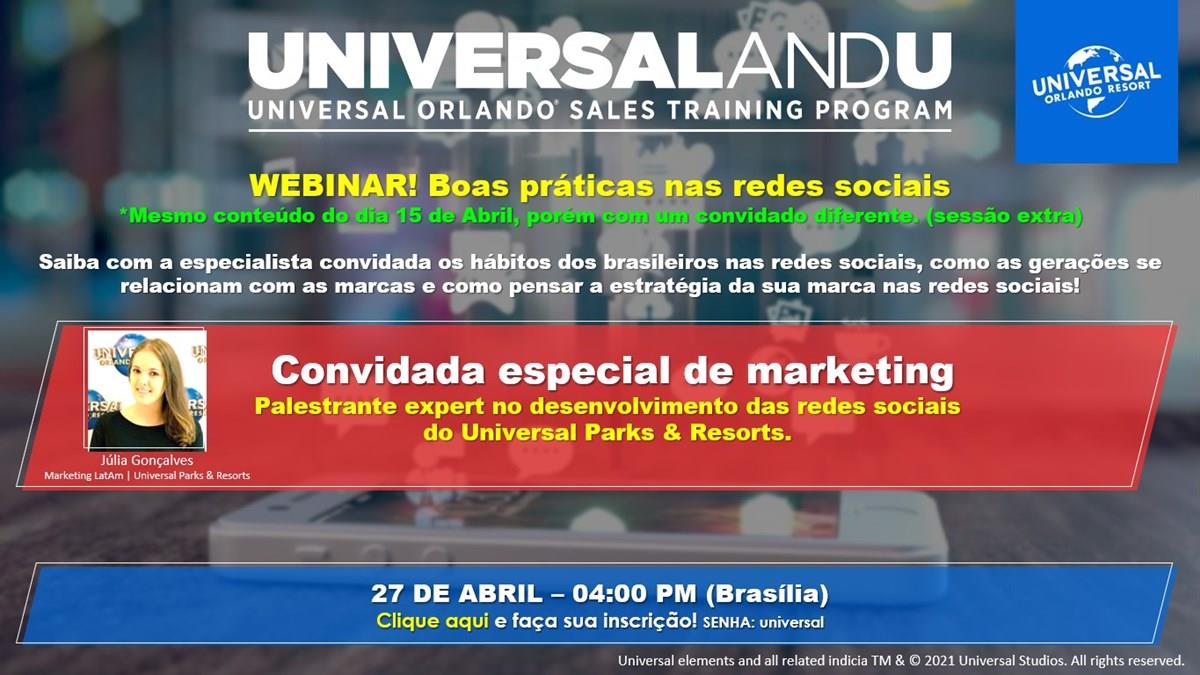 UNIVERSALANDU
UNIVERSAL ORLANDO® SALES TRAINING PROGRAM

UNIVERSAL
ORLANDO RESORT

WEBINAR! Boas práticas nas redes sociais
*Mesmo conteúdo do dia 15 de Abril, porém com um convidado diferente. (sessão extra)

Saiba com a especialista convidada os hábitos dos brasileiros nas redes sociais, como as gerações se relacionam com as marcas e como pensar a estratégia da sua marca nas redes sociais!

Júlia Gonçalves
Marketing LatAm | Universal Parks & Resorts

Convidada especial de marketing
Palestrante expert no desenvolvimento das redes sociais do Universal Parks & Resorts.

27 DE ABRIL – 04:00 PM (Brasília)
Clique aqui e faça sua inscrição! SENHA: universal

Universal elements and all related indicia TM & © 2021 Universal Studios. All rights reserved.